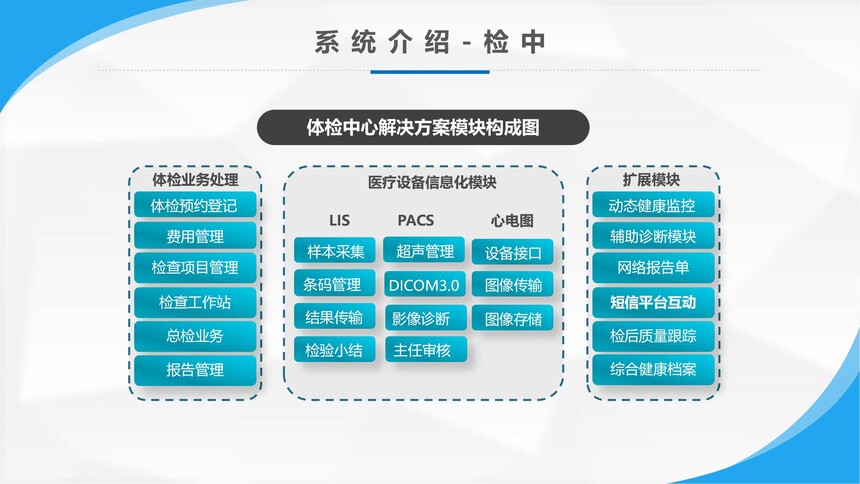 系统介绍-检中

体检中心解决方案模块构成图

体检业务处理

体检预约登记

费用管理

检查项目管理

检查工作站

总检业务

报告管理

医疗设备信息化模块

LIS

样本采集

条码管理

结果传输

检验小结

PACS

超声管理

DICOM3.0

影像诊断

主任审核

心电图

设备接口

图像传输

图像存储

扩展模块

动态健康监控

辅助诊断模块

网络报告单

短信平台互动

检后质量跟踪

综合健康档案